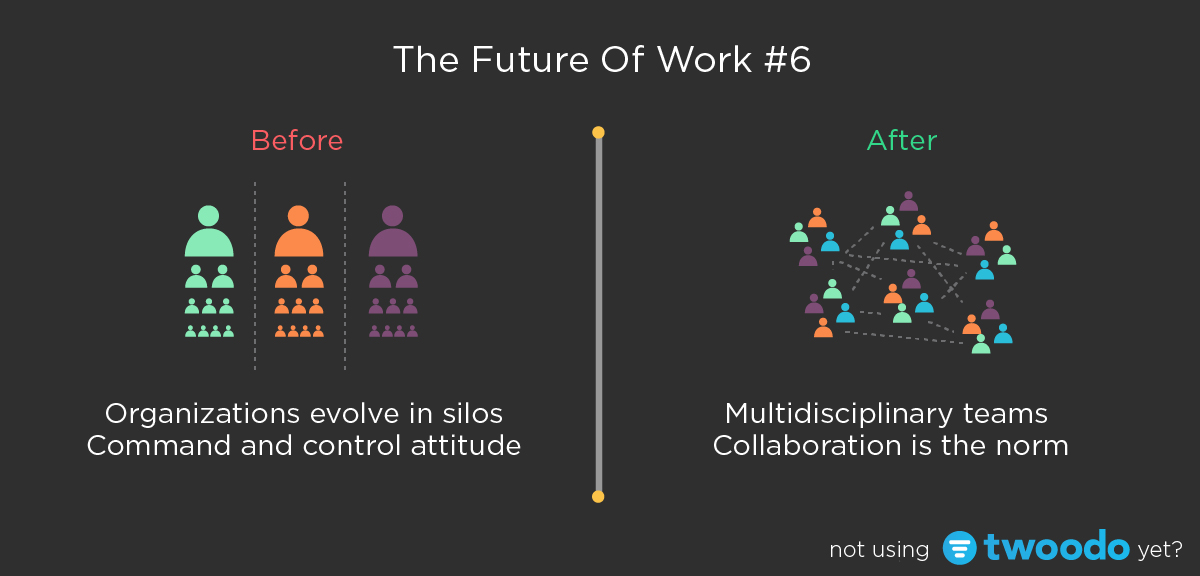 The Future Of Work #6

Before

Organizations evolve in silos
Command and control attitude

After

Multidisciplinary teams
Collaboration is the norm

not using twoodo yet?